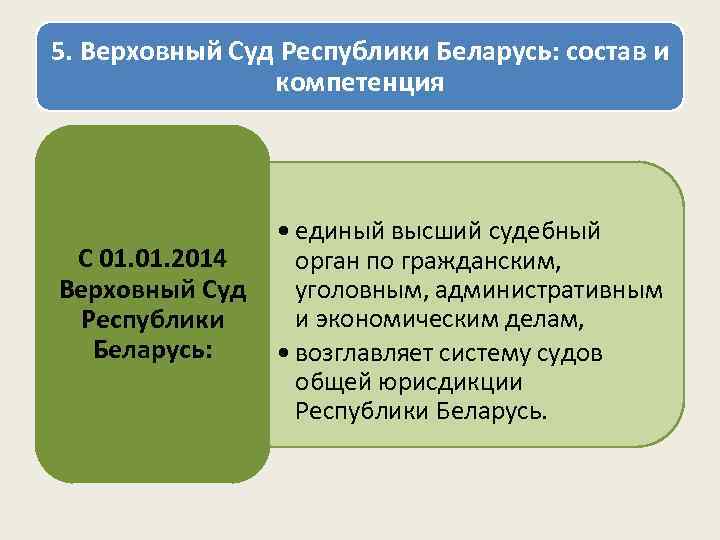 5. Верховный Суд Республики Беларусь: состав и компетенция

С 01.01.2014 Верховный Суд Республики Беларусь:

• единый высший судебный орган по гражданским, уголовным, административным и экономическим делам,
• возглавляет систему судов общей юрисдикции Республики Беларусь.